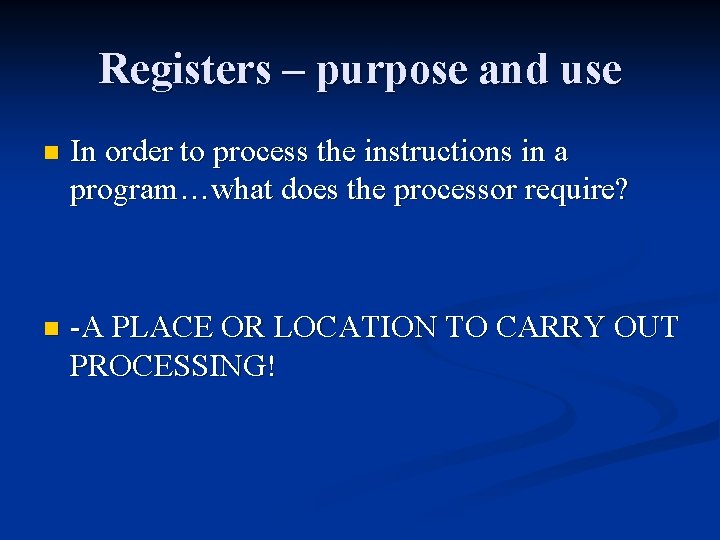 Registers – purpose and use

In order to process the instructions in a program…what does the processor require?

-A PLACE OR LOCATION TO CARRY OUT PROCESSING!